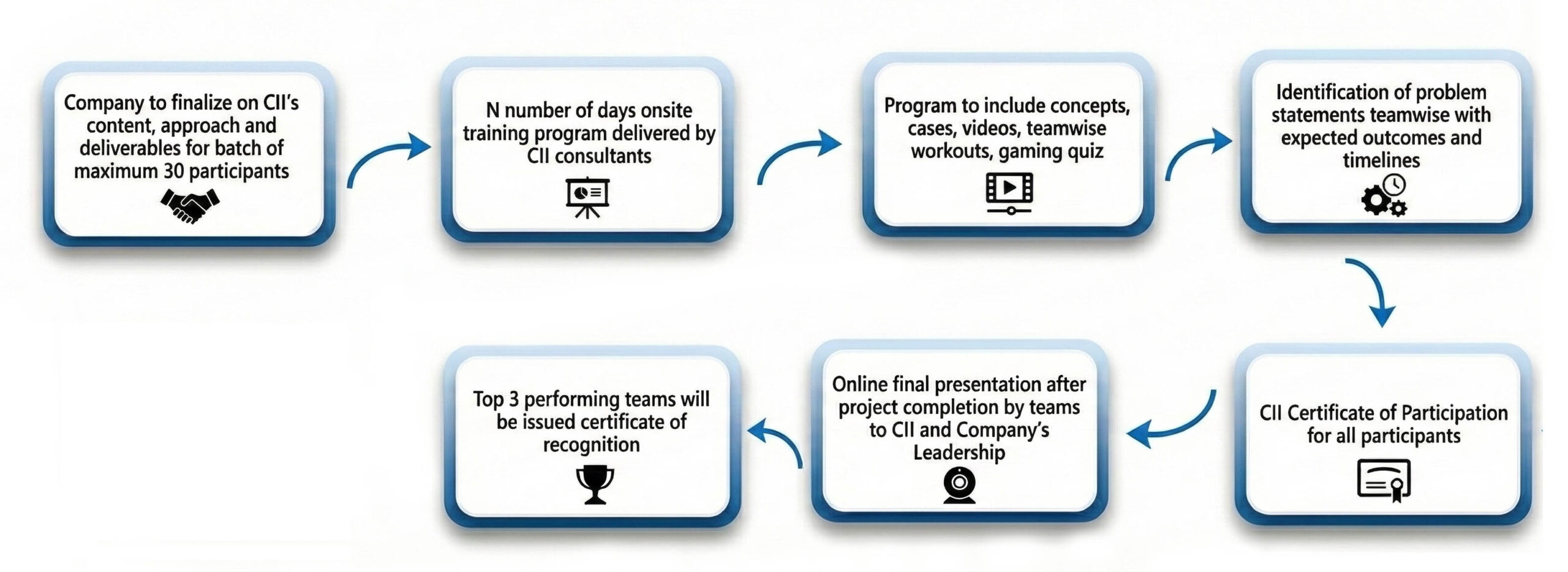 Company to finalize on CII's content, approach and deliverables for batch of maximum 30 participants

N number of days onsite training program delivered by CII consultants

Program to include concepts, cases, videos, teamwise workouts, gaming quiz

Identification of problem statements teamwise with expected outcomes and timelines

CII Certificate of Participation for all participants

Online final presentation after project completion by teams to CII and Company's Leadership

Top 3 performing teams will be issued certificate of recognition